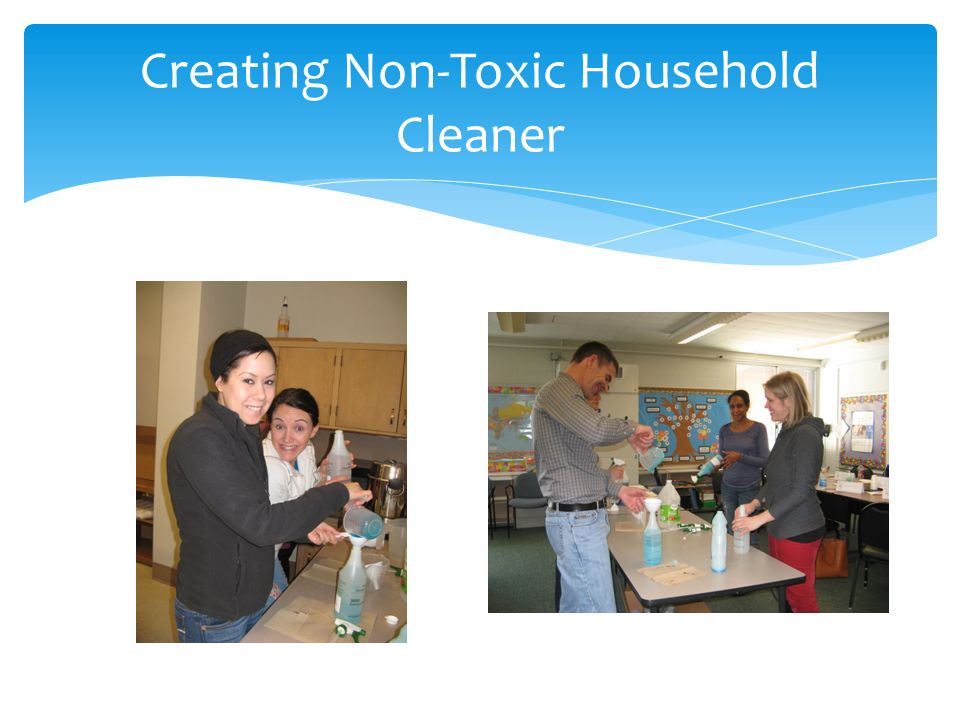 Creating Non-Toxic Household Cleaner